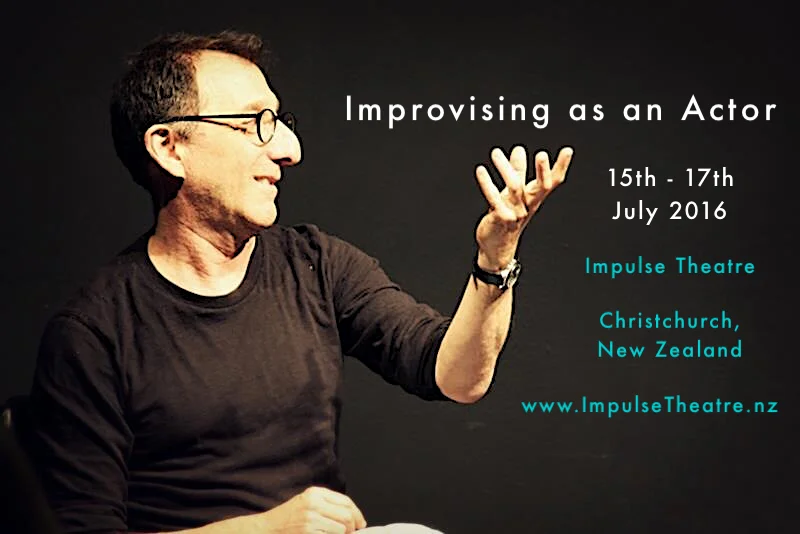 Improvising as an Actor

15th - 17th
July 2016

Impulse Theatre

Christchurch,
New Zealand

www.ImpulseTheatre.nz